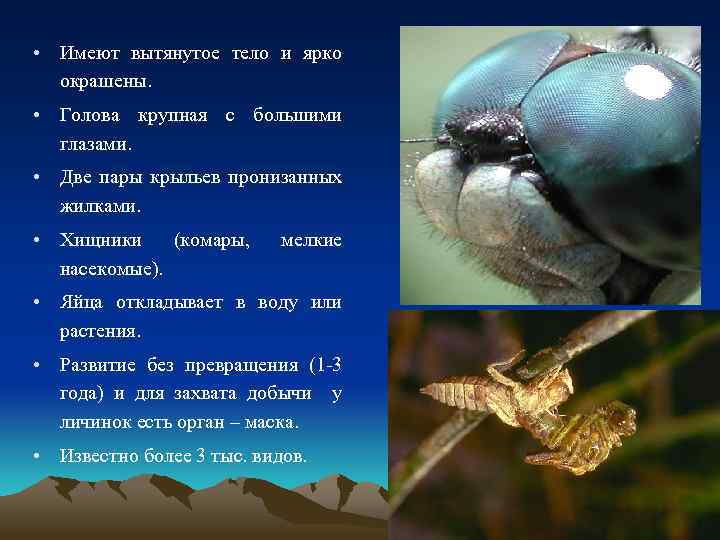 • Имеют вытянутое тело и ярко окрашены.

• Голова крупная с большими глазами.

• Две пары крыльев пронизанных жилками.

• Хищники (комары, мелкие насекомые).

• Яйца откладывает в воду или растения.

• Развитие без превращения (1-3 года) и для захвата добычи у личинок есть орган – маска.

• Известно более 3 тыс. видов.